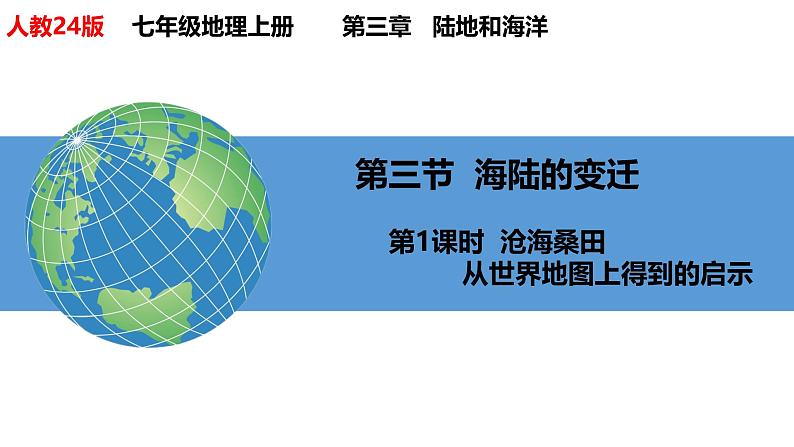 人教24版　七年级地理上册　第三章　陆地和海洋

第三节　海陆的变迁

第1课时　沧海桑田
从世界地图上得到的启示